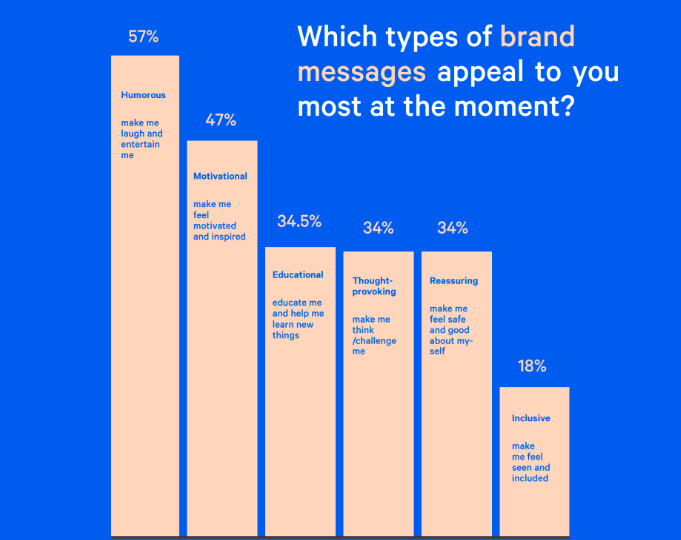 Which types of brand messages appeal to you most at the moment?

57%

Humorous

make me laugh and entertain me

47%

Motivational

make me feel motivated and inspired

34.5%

Educational

educate me and help me learn new things

34%

Thought-provoking

make me think /challenge me

34%

Reassuring

make me feel safe and good about myself

18%

Inclusive

make me feel seen and included